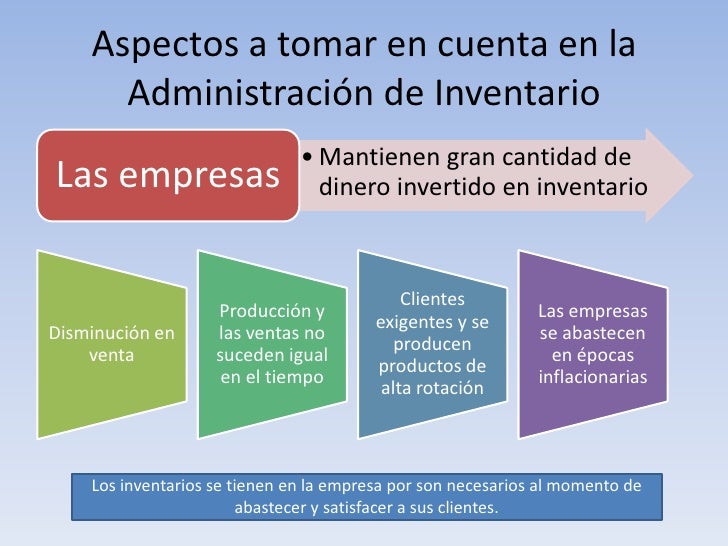 Aspectos a tomar en cuenta en la Administración de Inventario

Las empresas

• Mantienen gran cantidad de dinero invertido en inventario

Disminución en venta

Producción y las ventas no suceden igual en el tiempo

Clientes exigentes y se producen productos de alta rotación

Las empresas se abastecen en épocas inflacionarias

Los inventarios se tienen en la empresa por son necesarios al momento de abastecer y satisfacer a sus clientes.